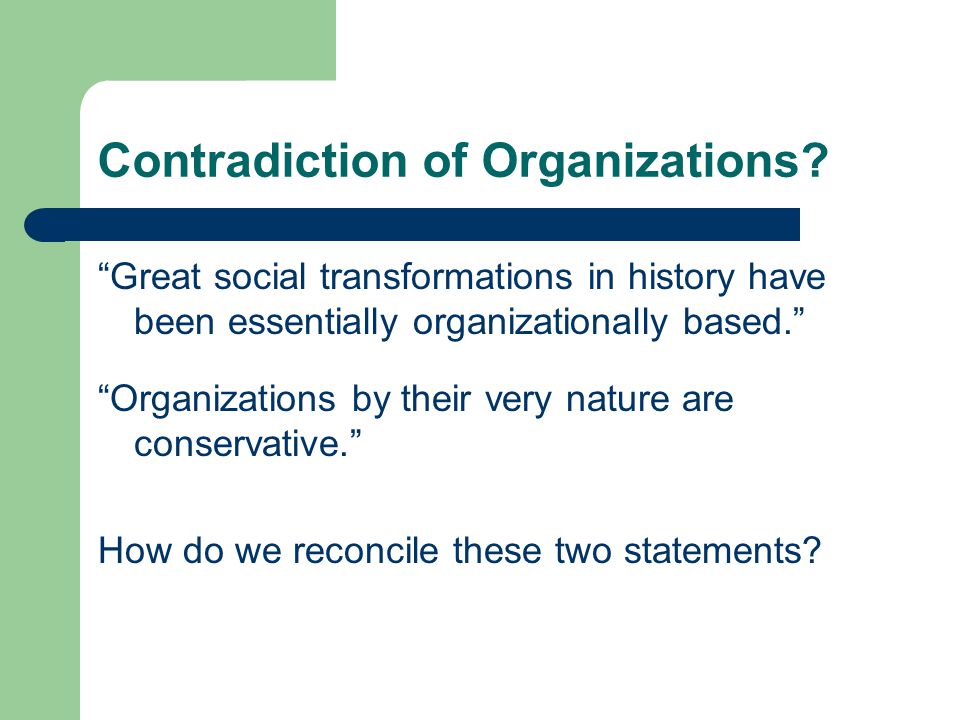 Contradiction of Organizations?

“Great social transformations in history have been essentially organizationally based.”

“Organizations by their very nature are conservative.”

How do we reconcile these two statements?